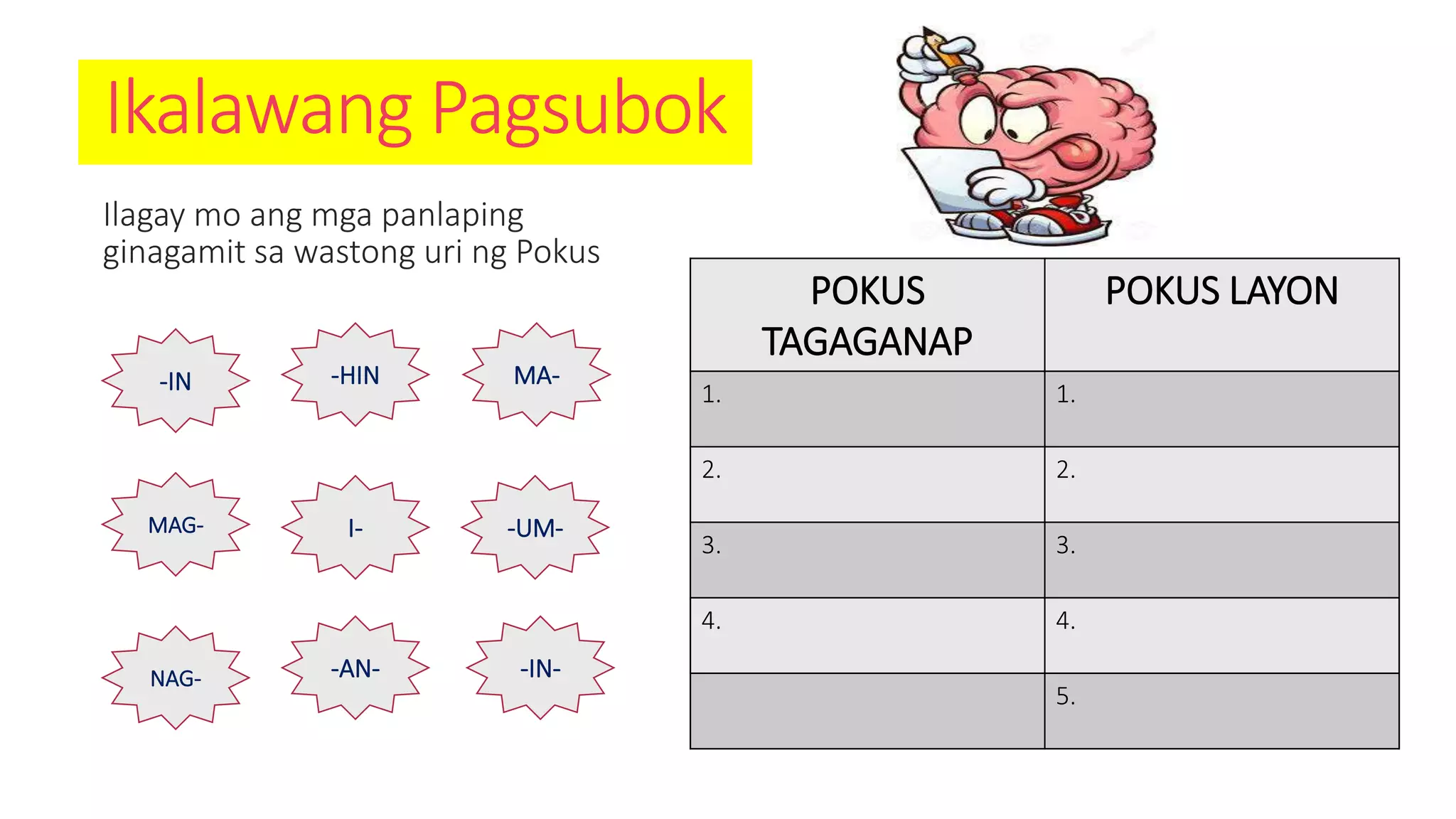 Ikalawang Pagsubok

Ilagay mo ang mga panlaping ginagamit sa wastong uri ng Pokus

-IN

-HIN

MA-

MAG-

I-

-UM-

NAG-

-AN-

-IN-

| POKUS TAGAGANAP | POKUS LAYON |
|---|---|
| 1. | 1. |
| 2. | 2. |
| 3. | 3. |
| 4. | 4. |
| | 5. |